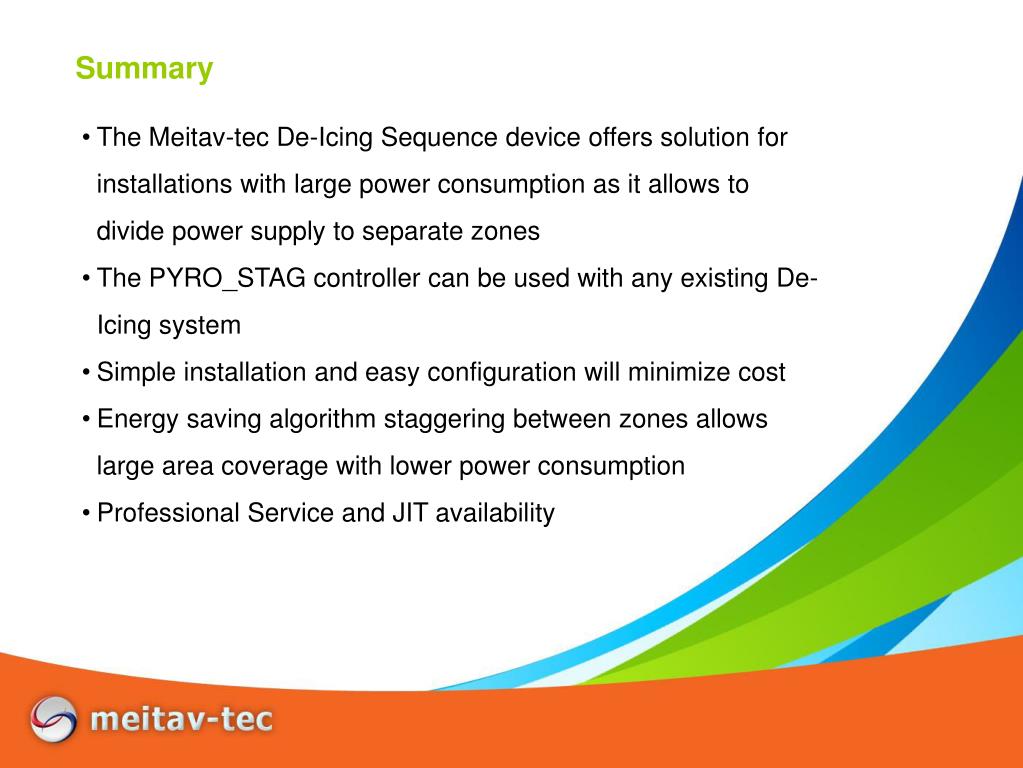 Summary

• The Meitav-tec De-Icing Sequence device offers solution for installations with large power consumption as it allows to divide power supply to separate zones

• The PYRO_STAG controller can be used with any existing De-Icing system

• Simple installation and easy configuration will minimize cost

• Energy saving algorithm staggering between zones allows large area coverage with lower power consumption

• Professional Service and JIT availability

meitav-tec